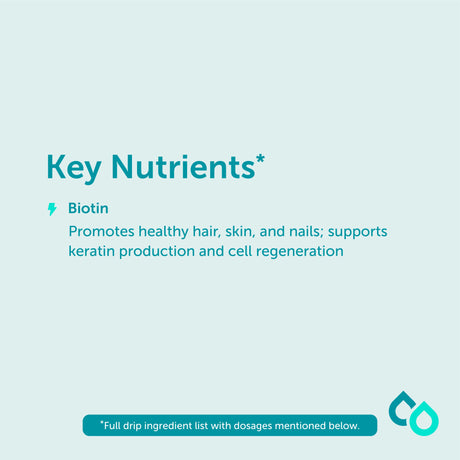 Key Nutrients*

Biotin

Promotes healthy hair, skin, and nails; supports keratin production and cell regeneration

*Full drip ingredient list with dosages mentioned below.